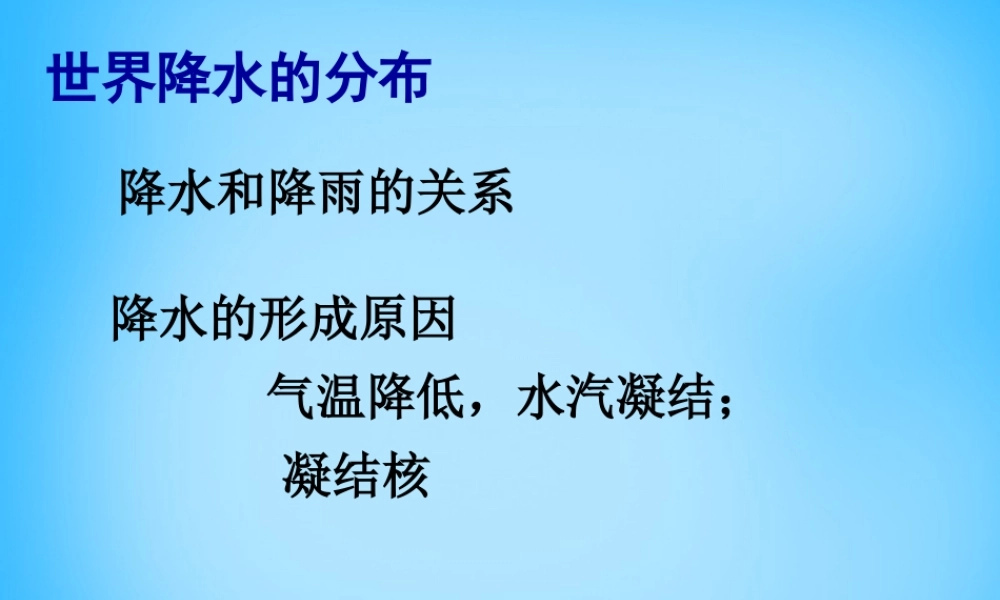 世界降水的分布

降水和降雨的关系

降水的形成原因

气温降低，水汽凝结；

凝结核